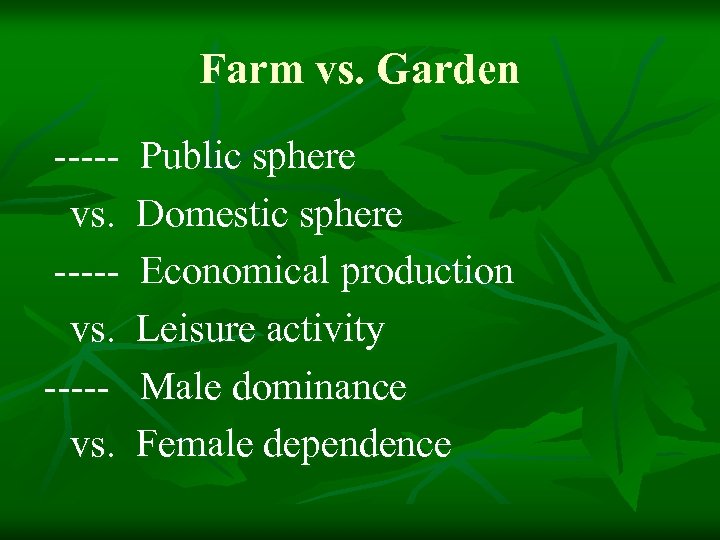 Farm vs. Garden

----- Public sphere
vs. Domestic sphere
----- Economical production
vs. Leisure activity
----- Male dominance
vs. Female dependence